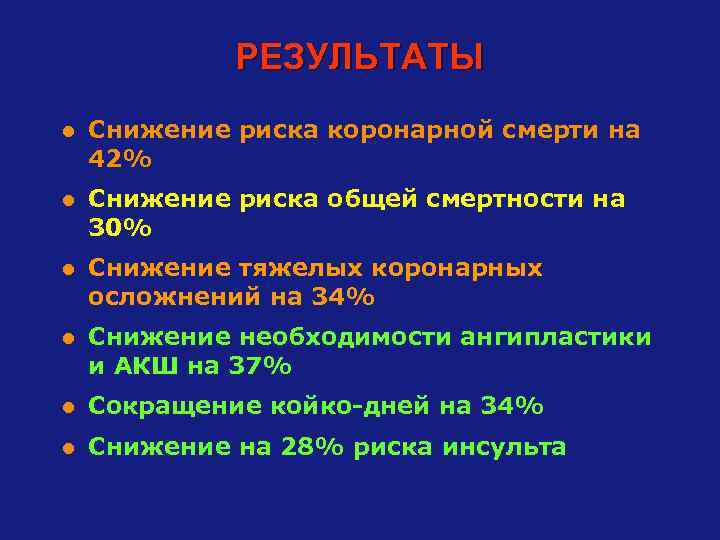 РЕЗУЛЬТАТЫ

- Снижение риска коронарной смерти на 42%
- Снижение риска общей смертности на 30%
- Снижение тяжелых коронарных осложнений на 34%
- Снижение необходимости ангипластики и АКШ на 37%
- Сокращение койко-дней на 34%
- Снижение на 28% риска инсульта